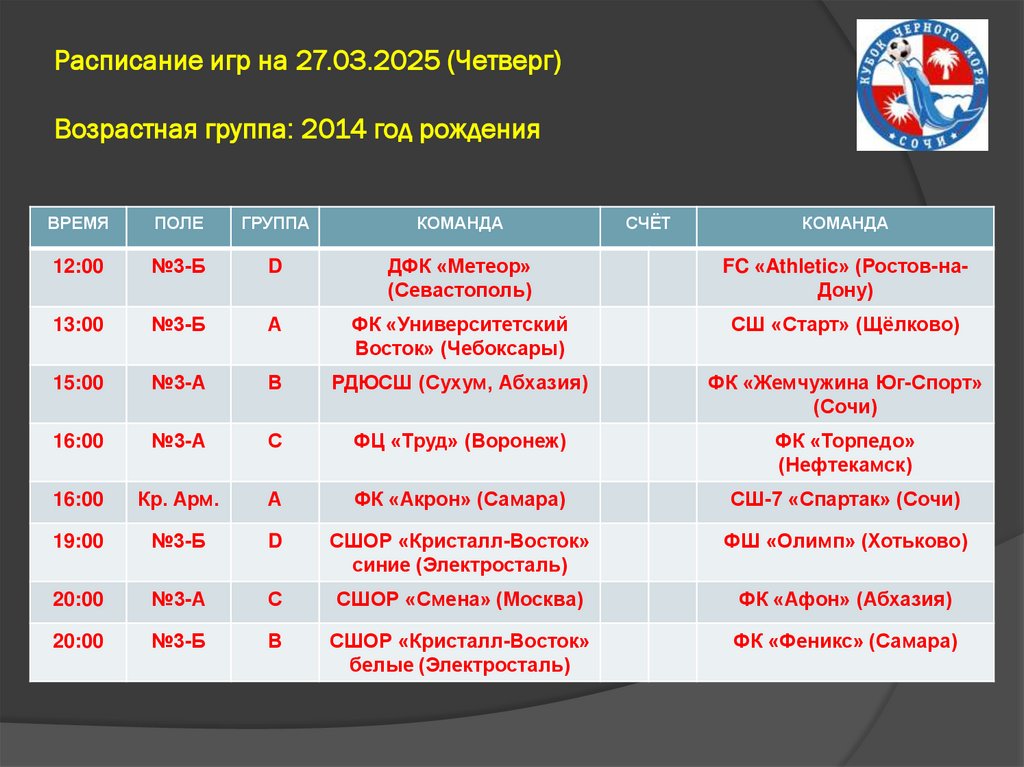 Расписание игр на 27.03.2025 (Четверг)

Возрастная группа: 2014 год рождения

КУБОК ЧЕРНОГО МОРЯ
СОЧИ

| ВРЕМЯ | ПОЛЕ | ГРУППА | КОМАНДА | СЧЁТ | | КОМАНДА |
|---|---|---|---|---|---|---|
| 12:00 | №3-Б | D | ДФК «Метеор» (Севастополь) | | | FC «Athletic» (Ростов-на-Дону) |
| 13:00 | №3-Б | A | ФК «Университетский Восток» (Чебоксары) | | | СШ «Старт» (Щёлково) |
| 15:00 | №3-А | B | РДЮСШ (Сухум, Абхазия) | | | ФК «Жемчужина Юг-Спорт» (Сочи) |
| 16:00 | №3-А | C | ФЦ «Труд» (Воронеж) | | | ФК «Торпедо» (Нефтекамск) |
| 16:00 | Кр. Арм. | A | ФК «Акрон» (Самара) | | | СШ-7 «Спартак» (Сочи) |
| 19:00 | №3-Б | D | СШОР «Кристалл-Восток» синие (Электросталь) | | | ФШ «Олимп» (Хотьково) |
| 20:00 | №3-А | C | СШОР «Смена» (Москва) | | | ФК «Афон» (Абхазия) |
| 20:00 | №3-Б | B | СШОР «Кристалл-Восток» белые (Электросталь) | | | ФК «Феникс» (Самара) |